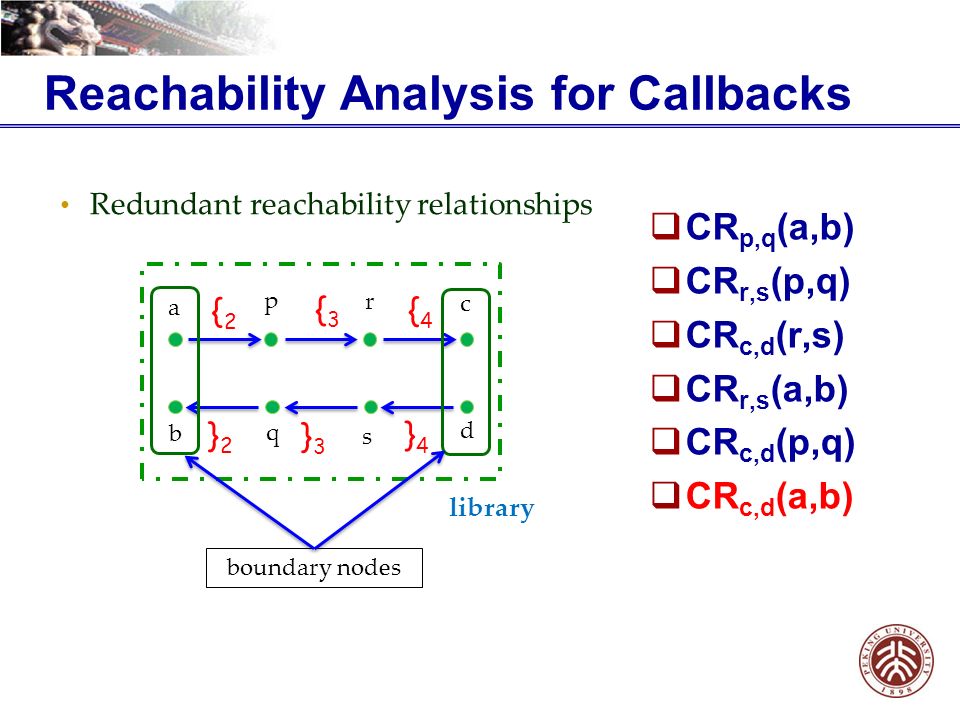 Reachability Analysis for Callbacks

• Redundant reachability relationships

a $\{_2$ p $\{_3$ r $\{_4$ c

b $\}_2$ q $\}_3$ s $\}_4$ d

library

boundary nodes

❑ $CR_{p,q}(a,b)$
❑ $CR_{r,s}(p,q)$
❑ $CR_{c,d}(r,s)$
❑ $CR_{r,s}(a,b)$
❑ $CR_{c,d}(p,q)$
❑ $CR_{c,d}(a,b)$

PEKING UNIVERSITY 1898